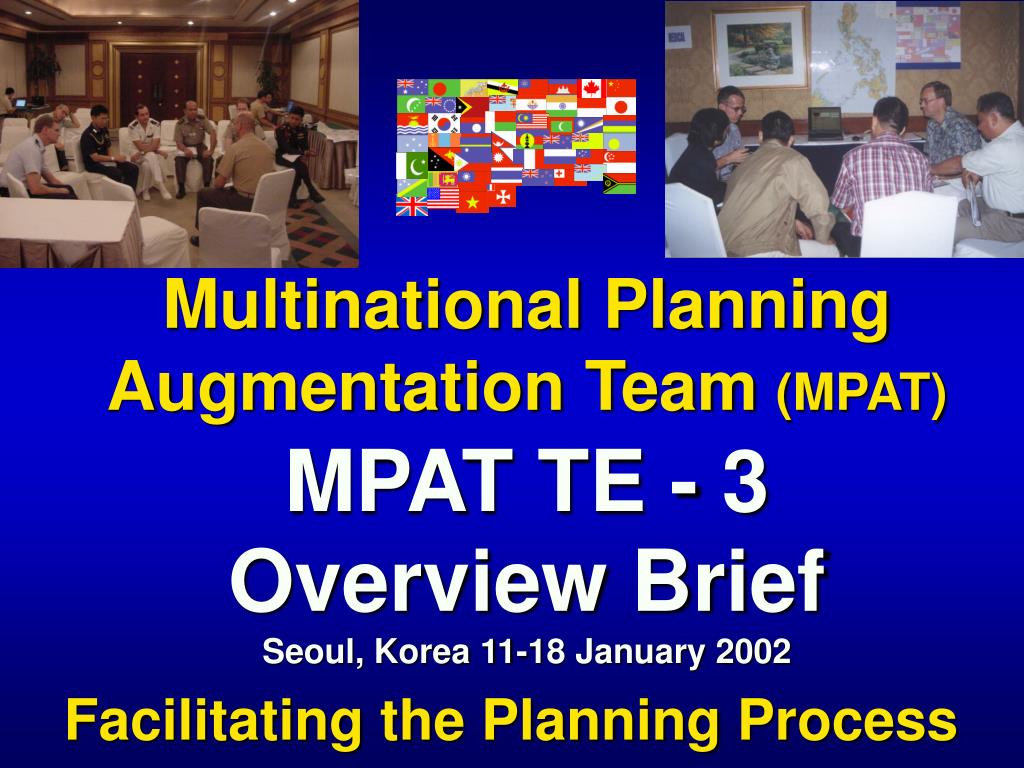 Multinational Planning Augmentation Team (MPAT)

MPAT TE - 3
Overview Brief

Seoul, Korea 11-18 January 2002

Facilitating the Planning Process